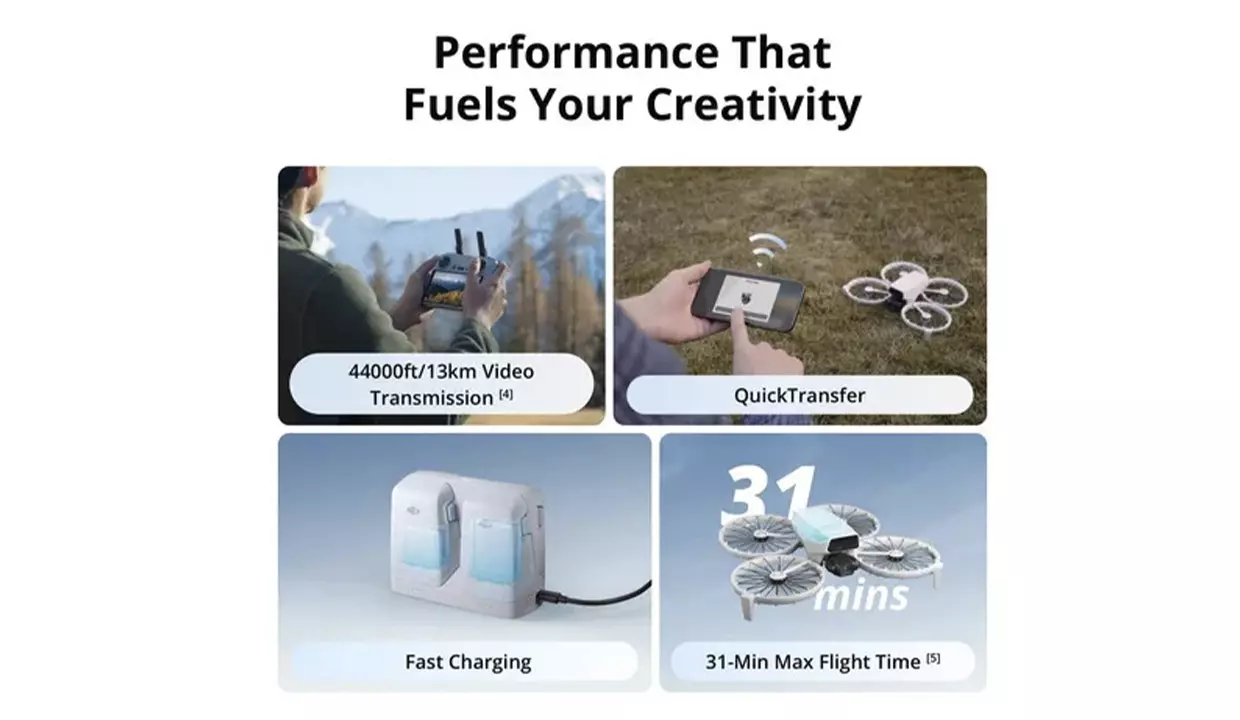 Performance That
Fuels Your Creativity

44000ft/13km Video Transmission [4]

QuickTransfer

Fast Charging

31
mins

31-Min Max Flight Time [5]